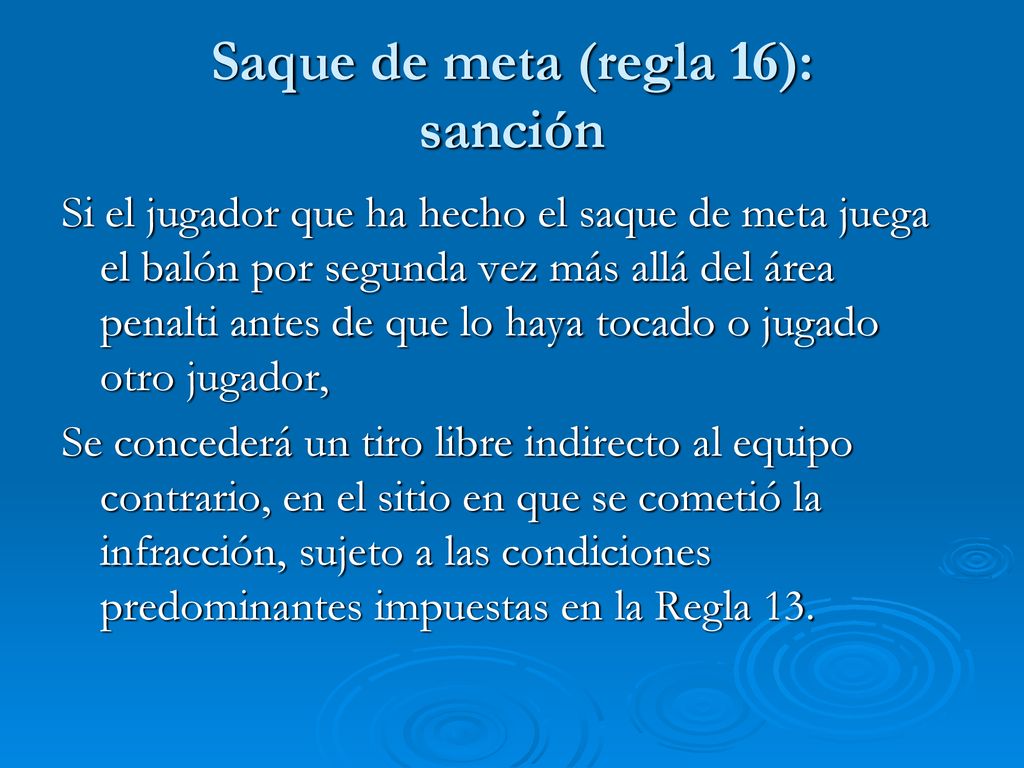 Saque de meta (regla 16): sanción

Si el jugador que ha hecho el saque de meta juega el balón por segunda vez más allá del área penalti antes de que lo haya tocado o jugado otro jugador,

Se concederá un tiro libre indirecto al equipo contrario, en el sitio en que se cometió la infracción, sujeto a las condiciones predominantes impuestas en la Regla 13.